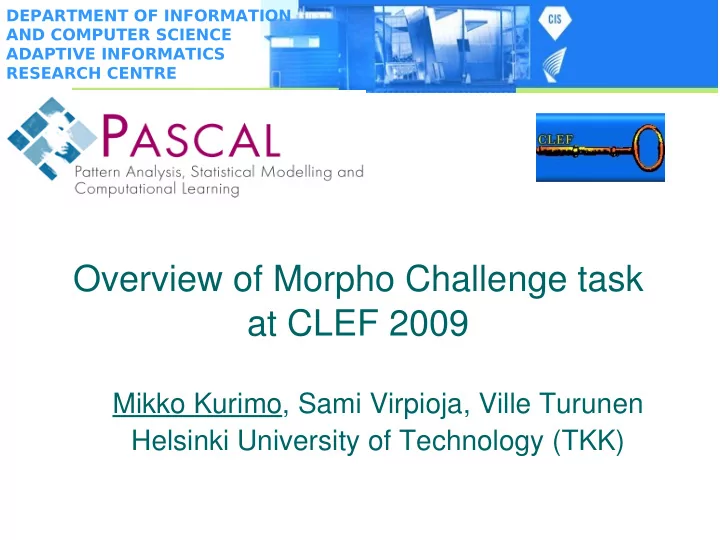 DEPARTMENT OF INFORMATION AND COMPUTER SCIENCE
ADAPTIVE INFORMATICS RESEARCH CENTRE

CIS

PASCAL
Pattern Analysis, Statistical Modelling and Computational Learning

CLEF

Overview of Morpho Challenge task at CLEF 2009

Mikko Kurimo, Sami Virpioja, Ville Turunen
Helsinki University of Technology (TKK)